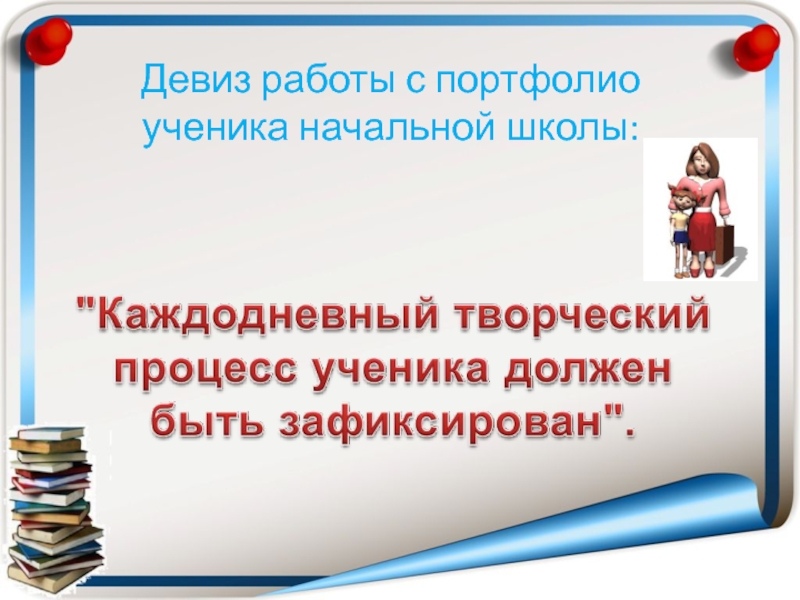 Девиз работы с портфолио ученика начальной школы:

"Каждодневный творческий процесс ученика должен быть зафиксирован".